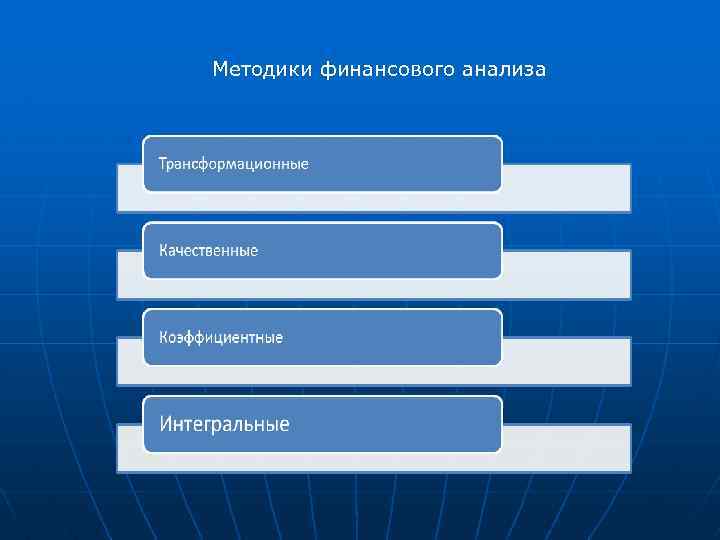 Методики финансового анализа

Трансформационные

Качественные

Коэффициентные

Интегральные